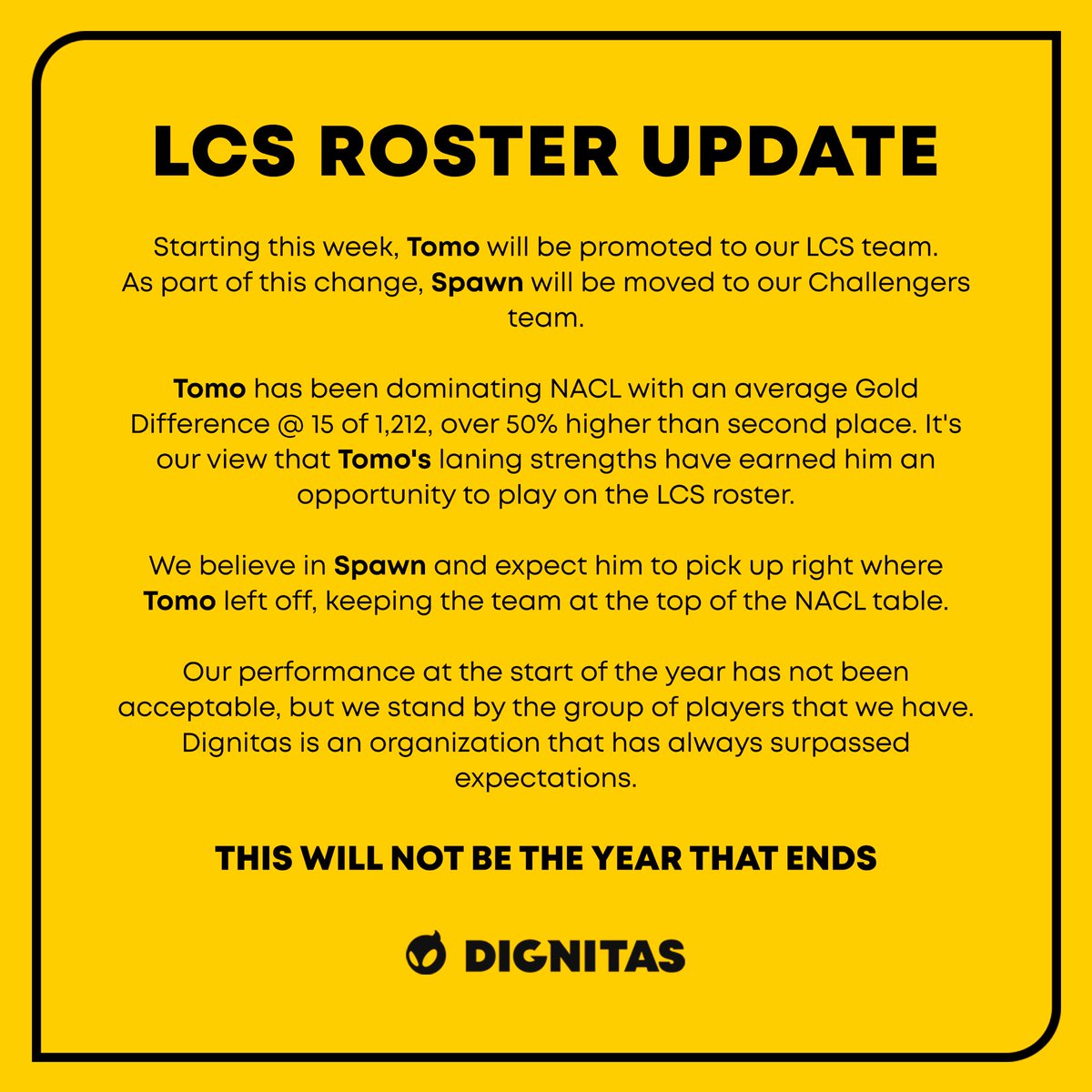 LCS ROSTER UPDATE

Starting this week, Tomo will be promoted to our LCS team. As part of this change, Spawn will be moved to our Challengers team.

Tomo has been dominating NACL with an average Gold Difference @ 15 of 1,212, over 50% higher than second place. It's our view that Tomo's laning strengths have earned him an opportunity to play on the LCS roster.

We believe in Spawn and expect him to pick up right where Tomo left off, keeping the team at the top of the NACL table.

Our performance at the start of the year has not been acceptable, but we stand by the group of players that we have. Dignitas is an organization that has always surpassed expectations.

THIS WILL NOT BE THE YEAR THAT ENDS

DIGNITAS